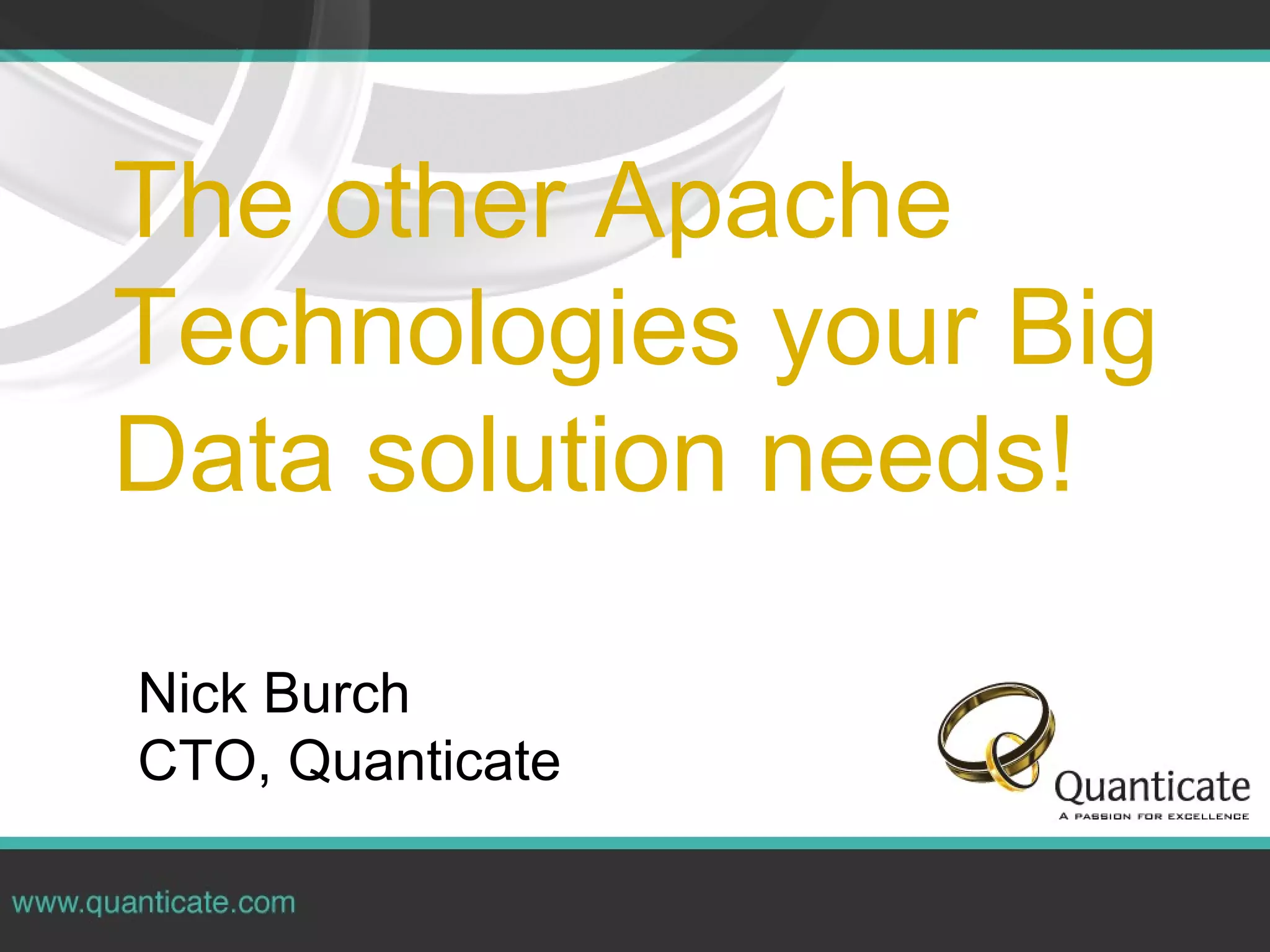 The other Apache Technologies your Big Data solution needs!

Nick Burch
CTO, Quanticate

Quanticate
A PASSION FOR EXCELLENCE

www.quanticate.com